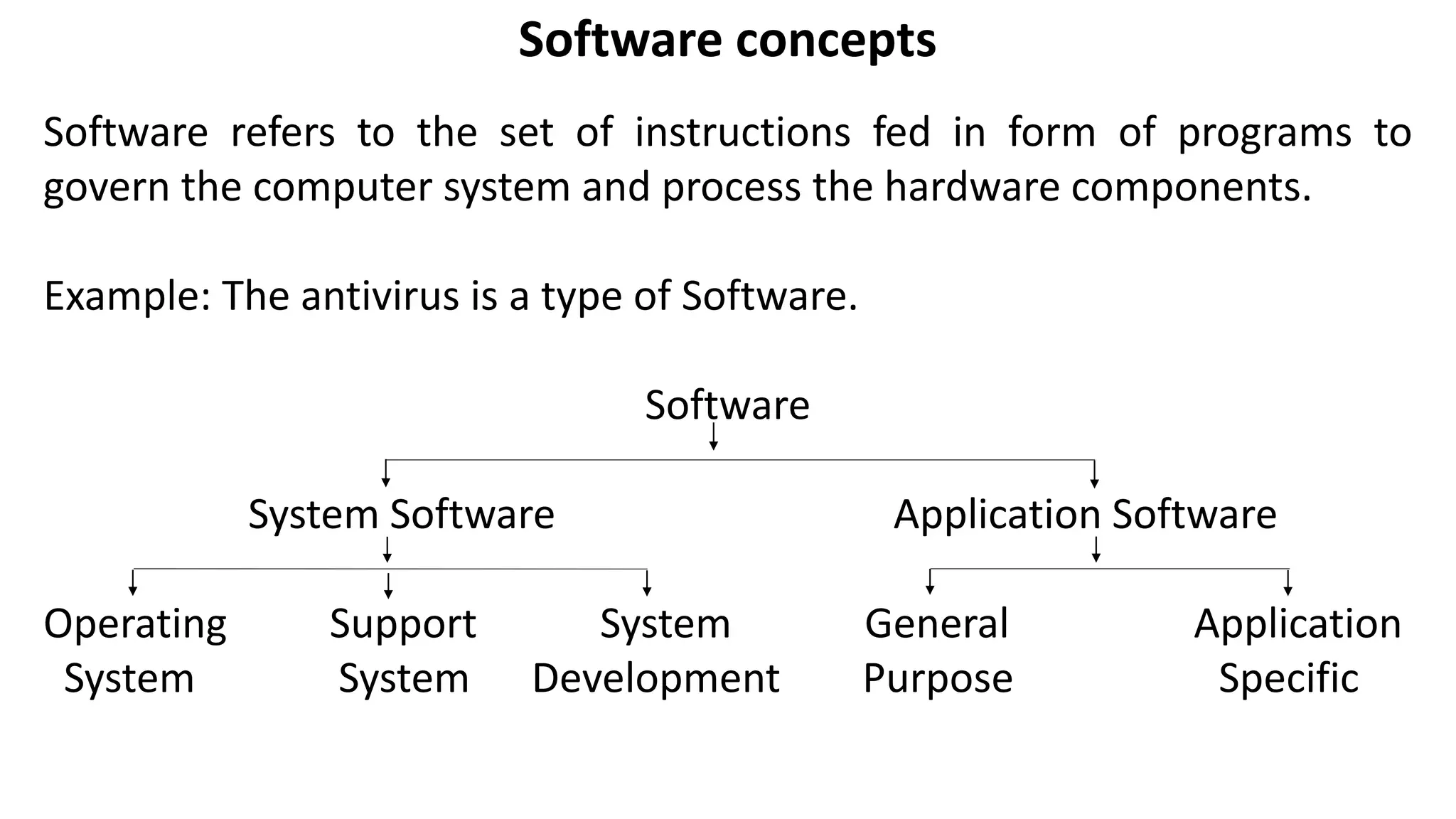 Software concepts

Software refers to the set of instructions fed in form of programs to govern the computer system and process the hardware components.

Example: The antivirus is a type of Software.

Software

System Software

Application Software

Operating System

Support System

System Development

General Purpose

Application Specific